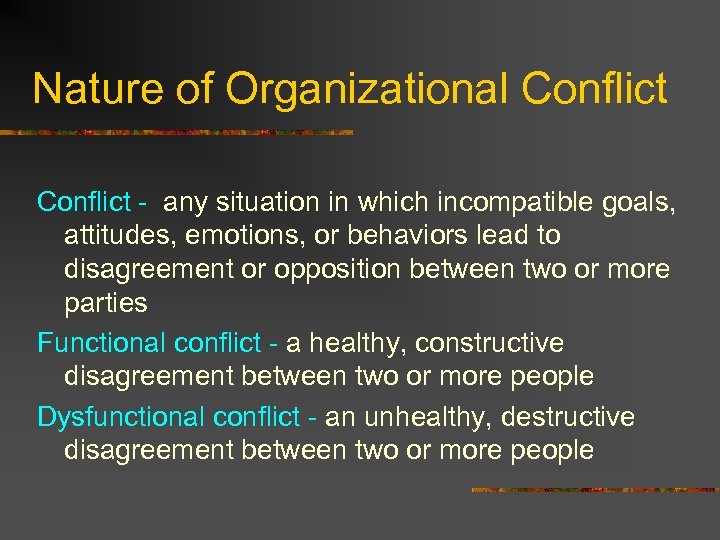 Nature of Organizational Conflict

Conflict - any situation in which incompatible goals, attitudes, emotions, or behaviors lead to disagreement or opposition between two or more parties

Functional conflict - a healthy, constructive disagreement between two or more people

Dysfunctional conflict - an unhealthy, destructive disagreement between two or more people